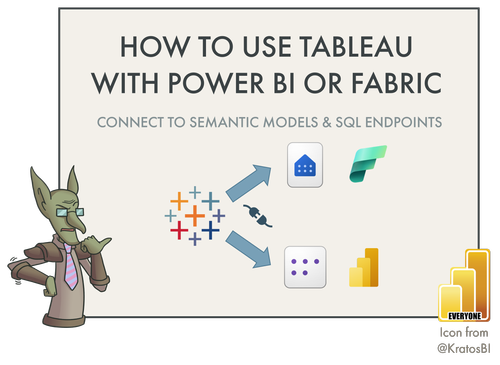 HOW TO USE TABLEAU WITH POWER BI OR FABRIC

CONNECT TO SEMANTIC MODELS & SQL ENDPOINTS

EVERYONE

Icon from @KratosBI